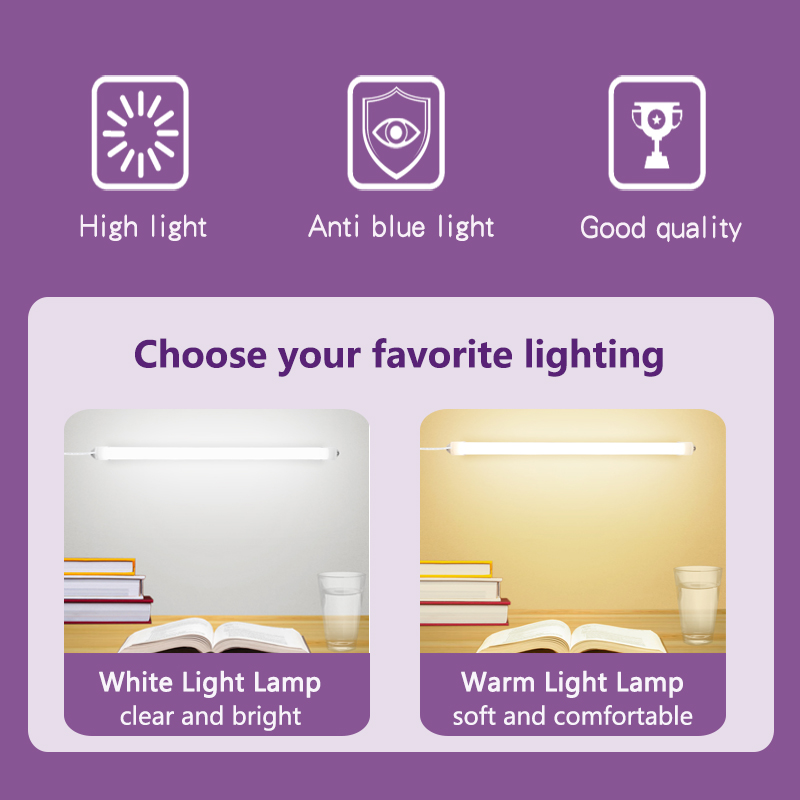 High light

Anti blue light

Good quality

Choose your favorite lighting

White Light Lamp
clear and bright

Warm Light Lamp
soft and comfortable